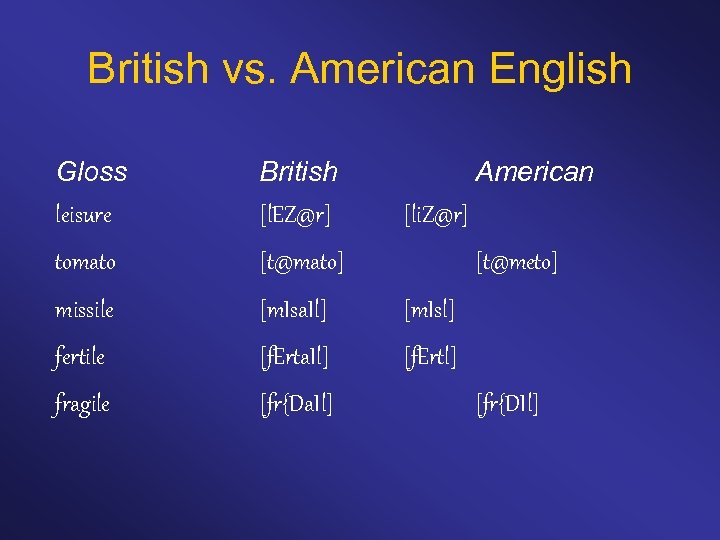 British vs. American English

| Gloss | British | American |
|---|---|---|
| leisure | [lEZ@r] | [liZ@r] |
| tomato | [t@mato] | [t@meto] |
| missile | [mIsaIl] | [mIsl] |
| fertile | [fErtaIl] | [fErtl] |
| fragile | [fr{DaIl] | [fr{DIl] |